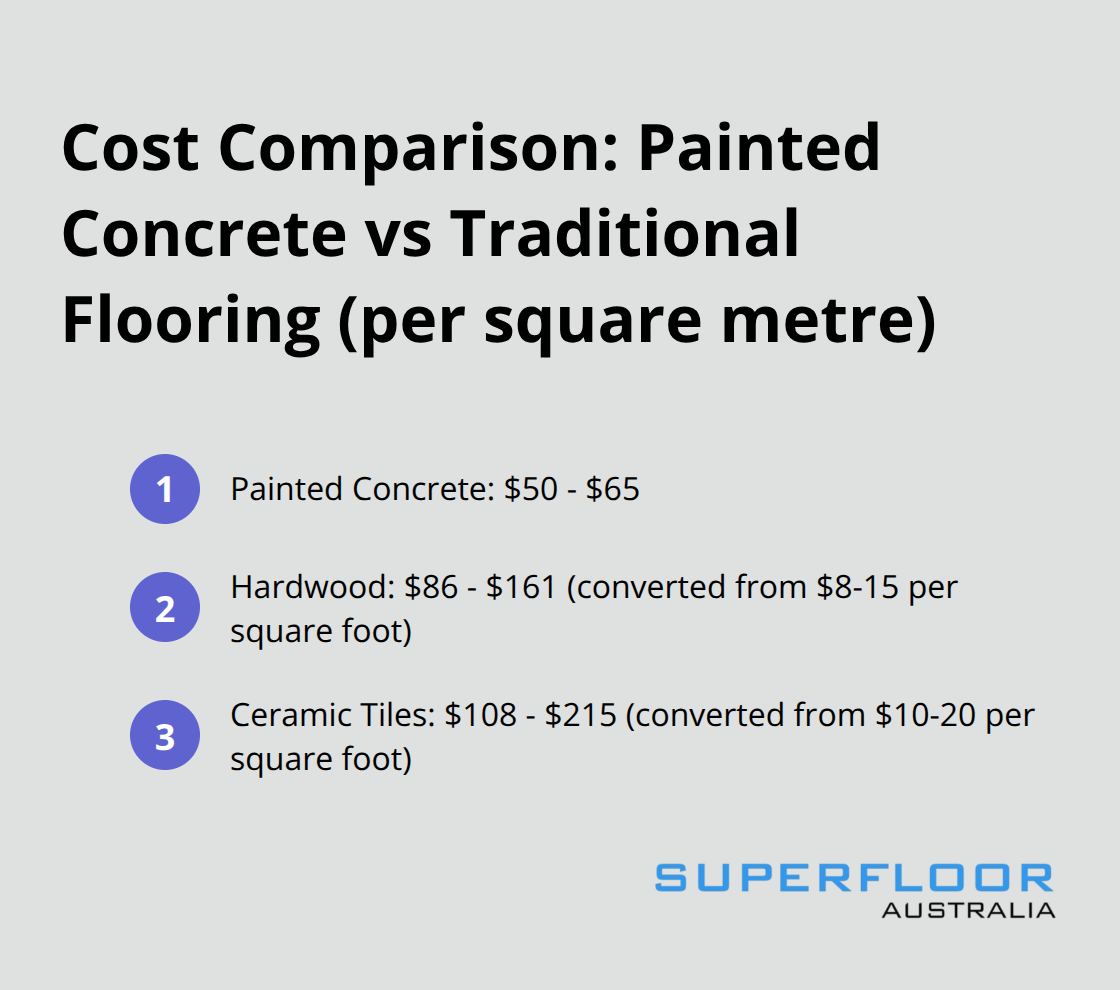 Cost Comparison: Painted Concrete vs Traditional Flooring (per square metre)

1 Painted Concrete: \$50 - \$65

2 Hardwood: \$86 - \$161 (converted from \$8-15 per square foot)

3 Ceramic Tiles: \$108 - \$215 (converted from \$10-20 per square foot)

SUPERFLOOR
AUSTRALIA